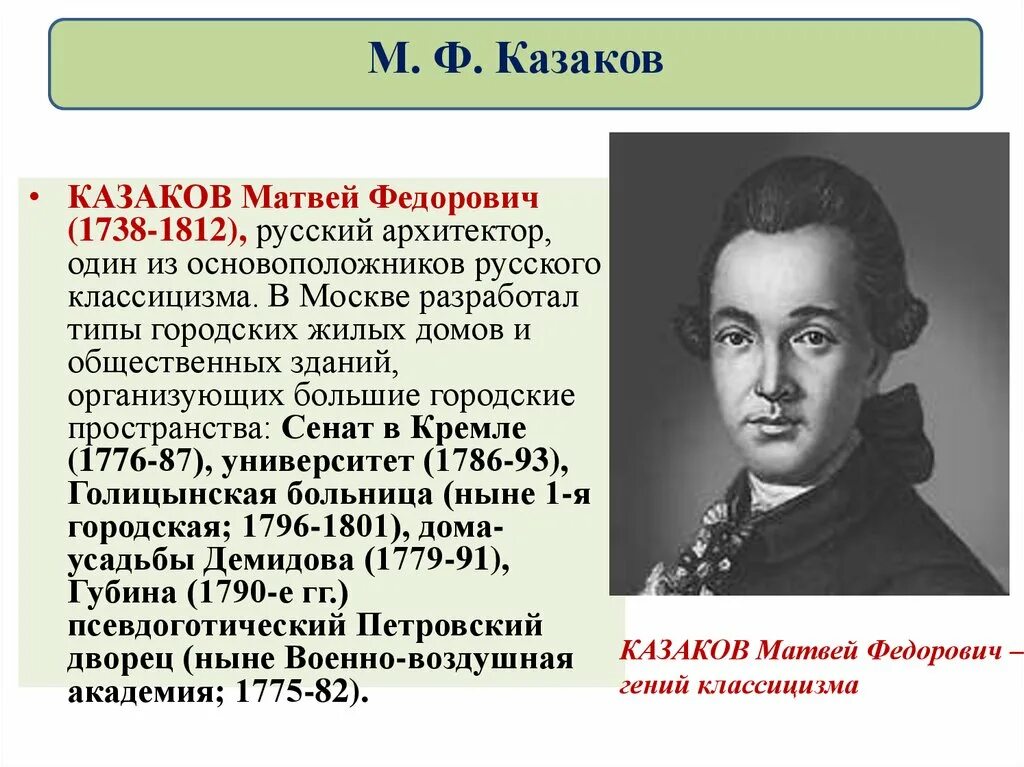 М. Ф. Казаков

• КАЗАКОВ Матвей Федорович (1738-1812), русский архитектор, один из основоположников русского классицизма. В Москве разработал типы городских жилых домов и общественных зданий, организующих большие городские пространства: Сенат в Кремле (1776-87), университет (1786-93), Голицынская больница (ныне 1-я городская; 1796-1801), дома-усадьбы Демидова (1779-91), Губина (1790-е гг.) псевдоготический Петровский дворец (ныне Военно-воздушная академия; 1775-82).

КАЗАКОВ Матвей Федорович – гений классицизма